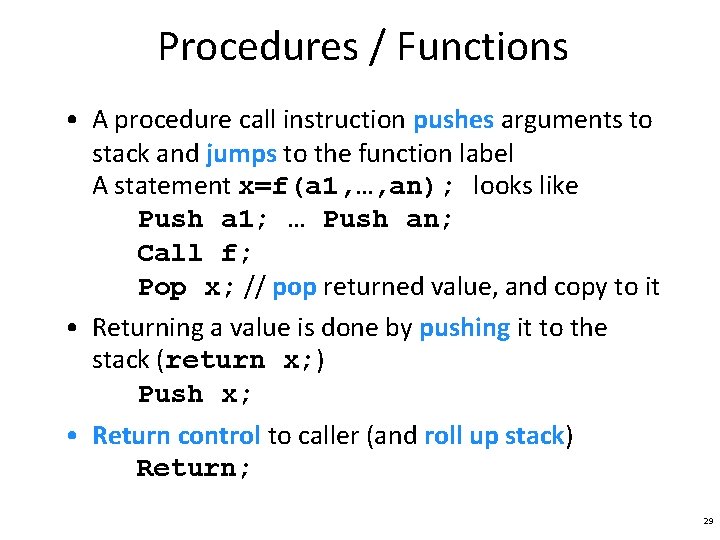 Procedures / Functions

• A procedure call instruction pushes arguments to stack and jumps to the function label
A statement x=f(a1,…,an); looks like
Push a1; … Push an;
Call f;
Pop x; // pop returned value, and copy to it

• Returning a value is done by pushing it to the stack (return x;)
Push x;

• Return control to caller (and roll up stack)
Return;

29